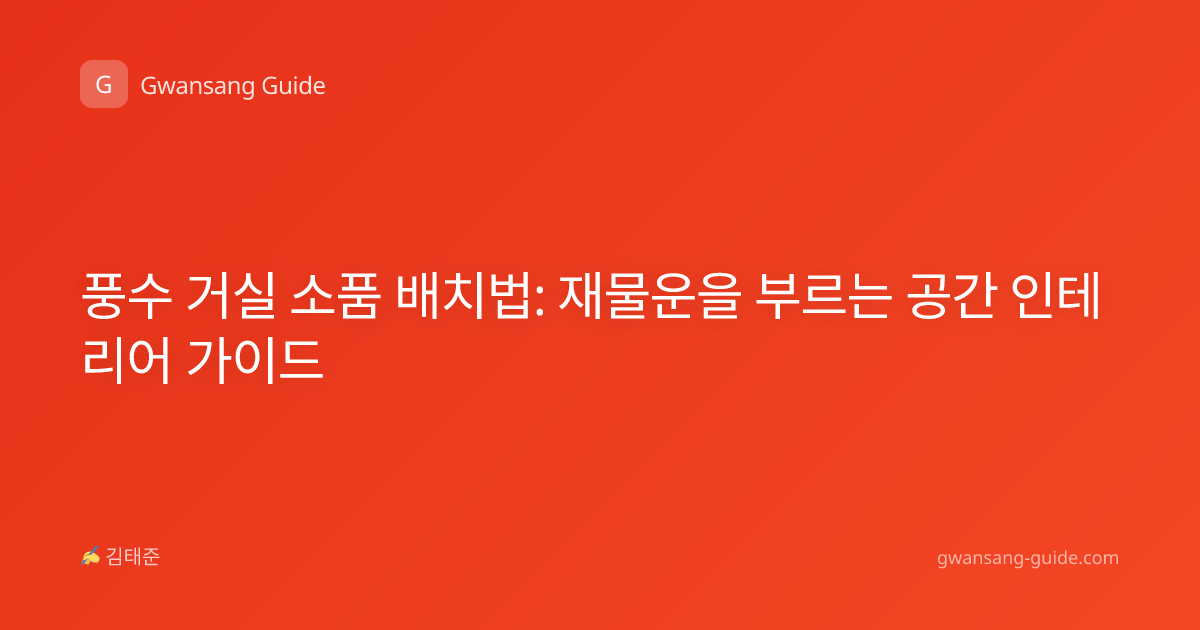 G Gwansang Guide

풍수 거실 소품 배치법: 재물운을 부르는 공간 인테리어 가이드

✍ 김태준

gwansang-guide.com